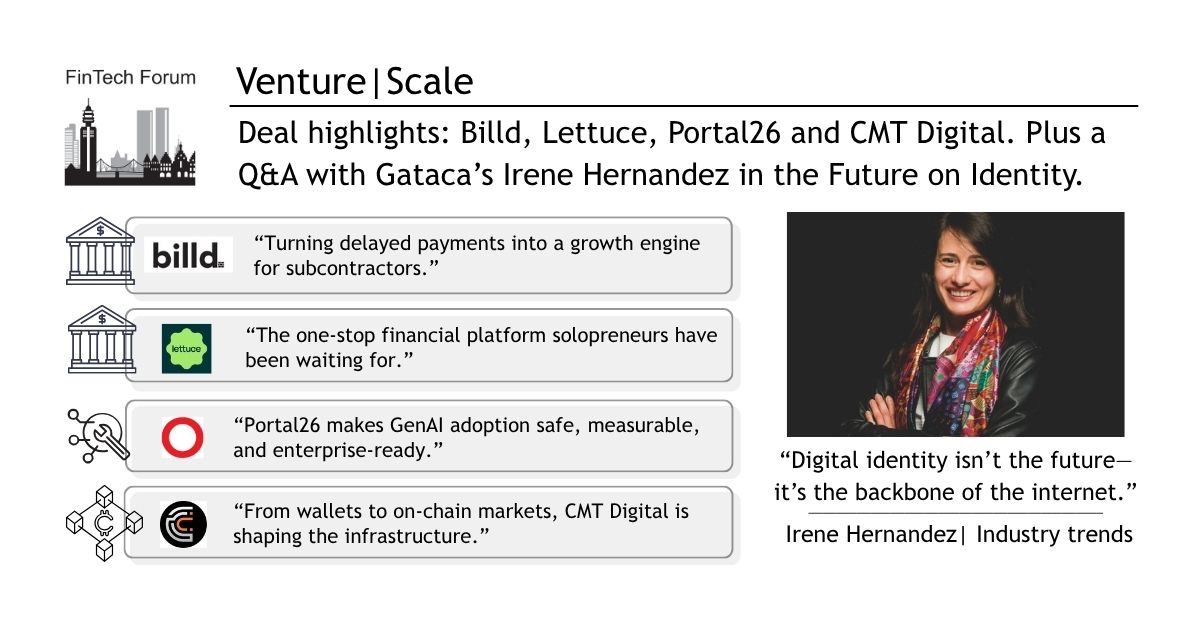 FinTech Forum

Venture|Scale

Deal highlights: Billd, Lettuce, Portal26 and CMT Digital. Plus a Q&A with Gataca's Irene Hernandez in the Future on Identity.

billd

"Turning delayed payments into a growth engine for subcontractors."

lettuce

"The one-stop financial platform solopreneurs have been waiting for."

"Portal26 makes GenAI adoption safe, measurable, and enterprise-ready."

"From wallets to on-chain markets, CMT Digital is shaping the infrastructure."

"Digital identity isn't the future— it's the backbone of the internet."

Irene Hernandez| Industry trends